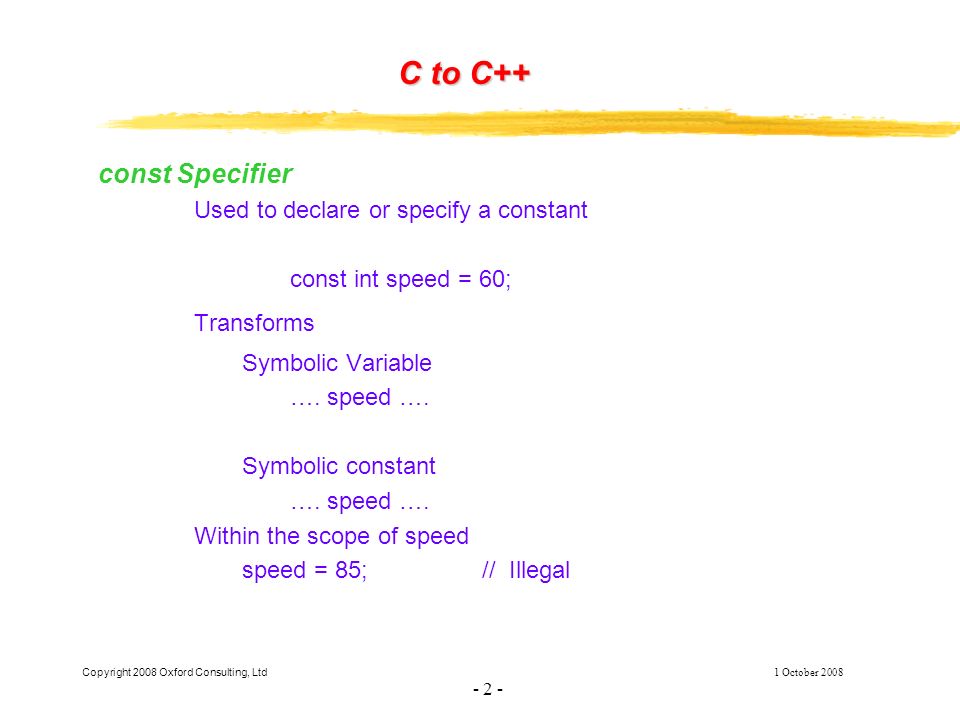 C to C++

const Specifier

Used to declare or specify a constant

const int speed = 60;

Transforms

Symbolic Variable

…. speed ….

Symbolic constant

…. speed ….

Within the scope of speed

speed = 85; // Illegal

Copyright 2008 Oxford Consulting, Ltd

1 October 2008

- 2 -